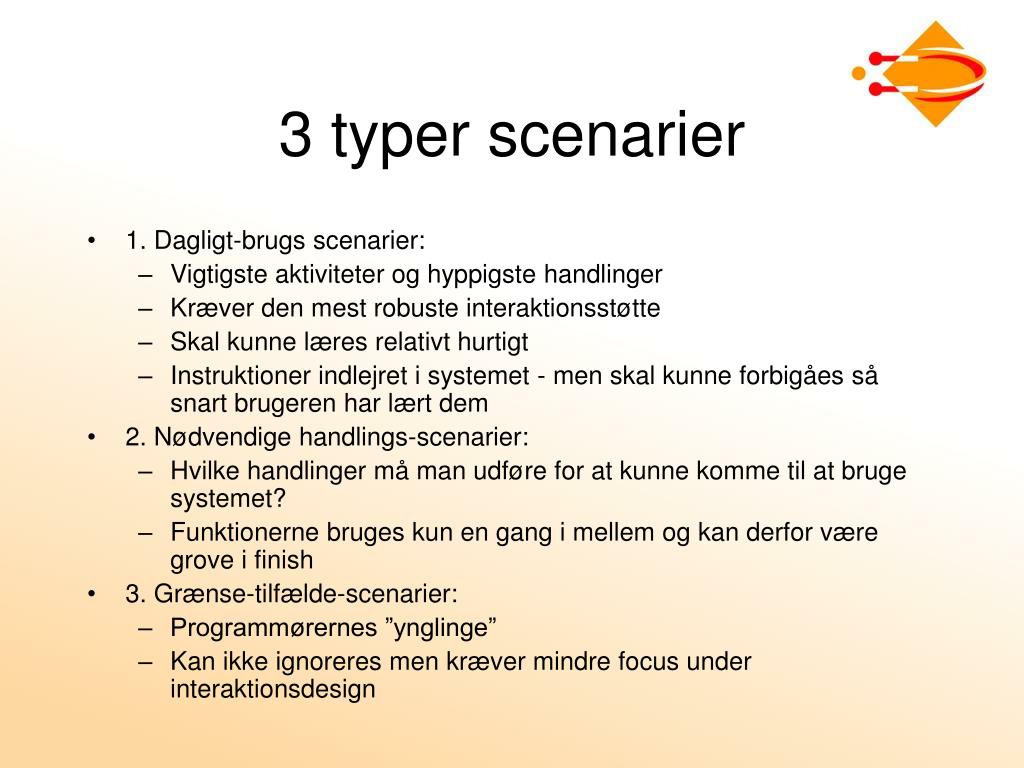 3 typer scenarier

• 1. Dagligt-brugs scenarier:
– Vigtigste aktiviteter og hyppigste handlinger
– Kræver den mest robuste interaktionsstøtte
– Skal kunne læres relativt hurtigt
– Instruktioner indlejret i systemet - men skal kunne forbigåes så snart brugeren har lært dem
• 2. Nødvendige handlings-scenarier:
– Hvilke handlinger må man udføre for at kunne komme til at bruge systemet?
– Funktionerne bruges kun en gang i mellem og kan derfor være grove i finish
• 3. Grænse-tilfælde-scenarier:
– Programmørernes ”ynglinge”
– Kan ikke ignoreres men kræver mindre focus under interaktionsdesign